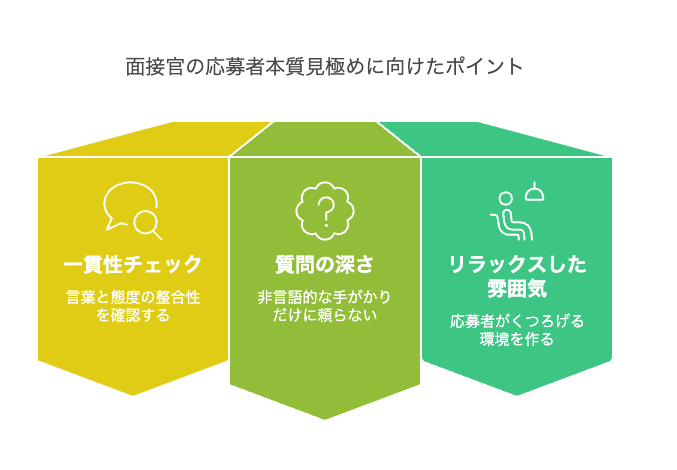 面接官の応募者本質見極めに向けたポイント

一貫性チェック

言葉と態度の整合性を確認する

質問の深さ

非言語的な手がかりだけに頼らない

リラックスした雰囲気

応募者がくつろげる環境を作る